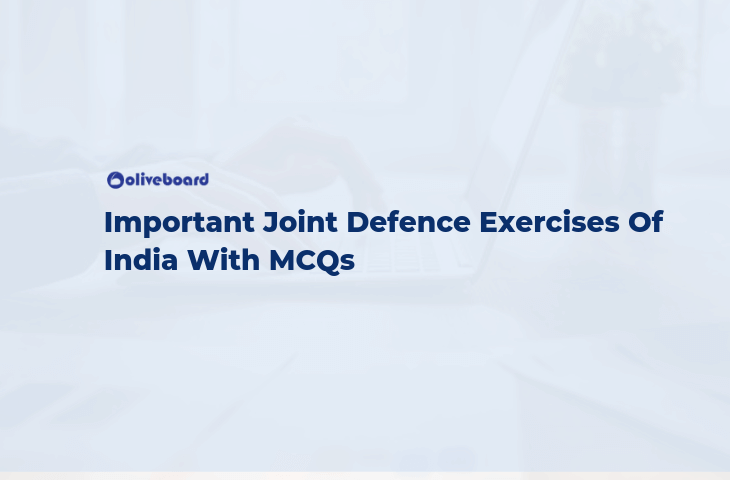 oliveboard

Important Joint Defence Exercises Of India With MCQs